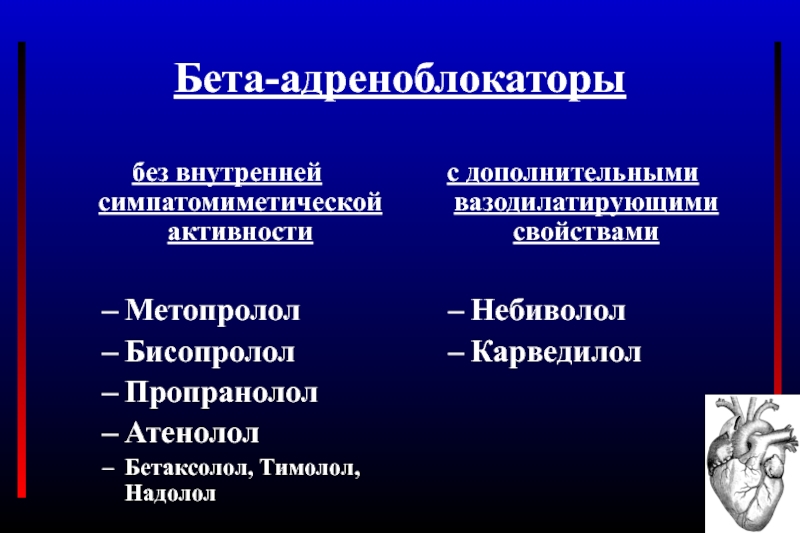 Бета-адреноблокаторы

без внутренней симпатомиметической активности

– Метопролол
– Бисопролол
– Пропранолол
– Атенолол
– Бетаксолол, Тимолол, Надолол

с дополнительными вазодилатирующими свойствами

– Небиволол
– Карведилол